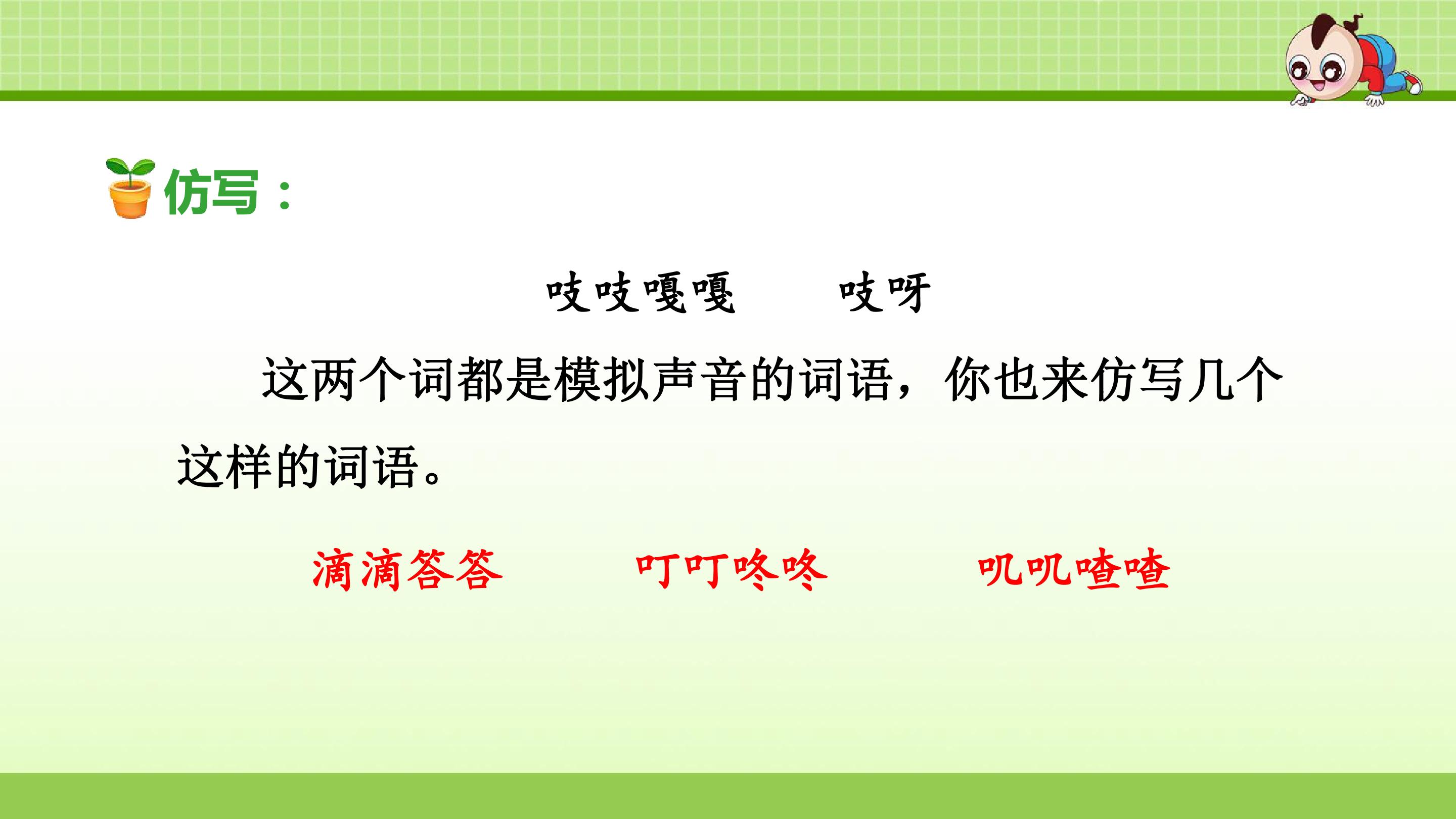 仿写：

吱吱嘎嘎　　吱呀

这两个词都是模拟声音的词语，你也来仿写几个这样的词语。

滴滴答答　　叮叮咚咚　　叽叽喳喳